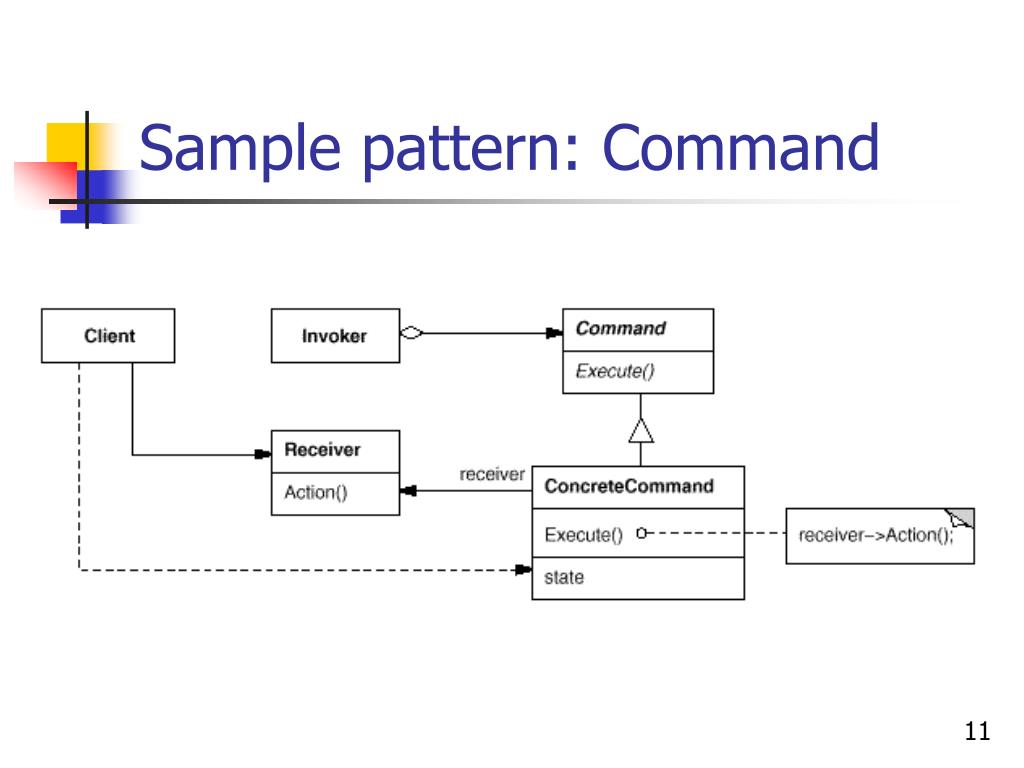 Sample pattern: Command

Client

Invoker

Command

Execute()

Receiver

Action()

receiver

ConcreteCommand

Execute()

state

receiver–>Action();

11